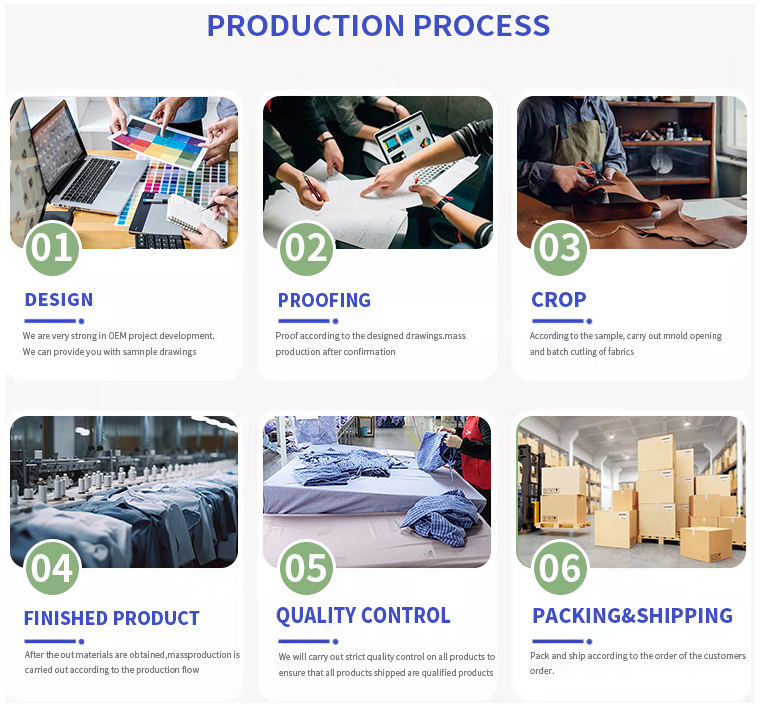 PRODUCTION PROCESS

01

DESIGN

We are very strong in OEM project development. We can provide you with samnple drawings

02

PROOFING

Proof according to the designed drawings.mass production after confirmation

03

CROP

According to the sample, carry out mnold opening and batch cutling of fabrics

04

FINISHED PRODUCT

After the out materials are obtained,massproduction is carried out according to the production flow

05

QUALITY CONTROL

We will carry out strict quality control on all products to ensure that all products shipped are qualified products

06

PACKING&SHIPPING

Pack and ship according to the order of the customers order.